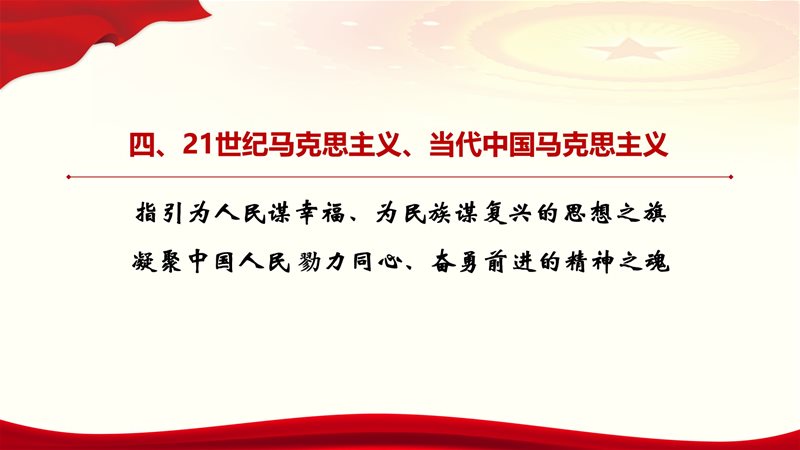 四、21世纪马克思主义、当代中国马克思主义

指引为人民谋幸福、为民族谋复兴的思想之旗

凝聚中国人民勠力同心、奋勇前进的精神之魂